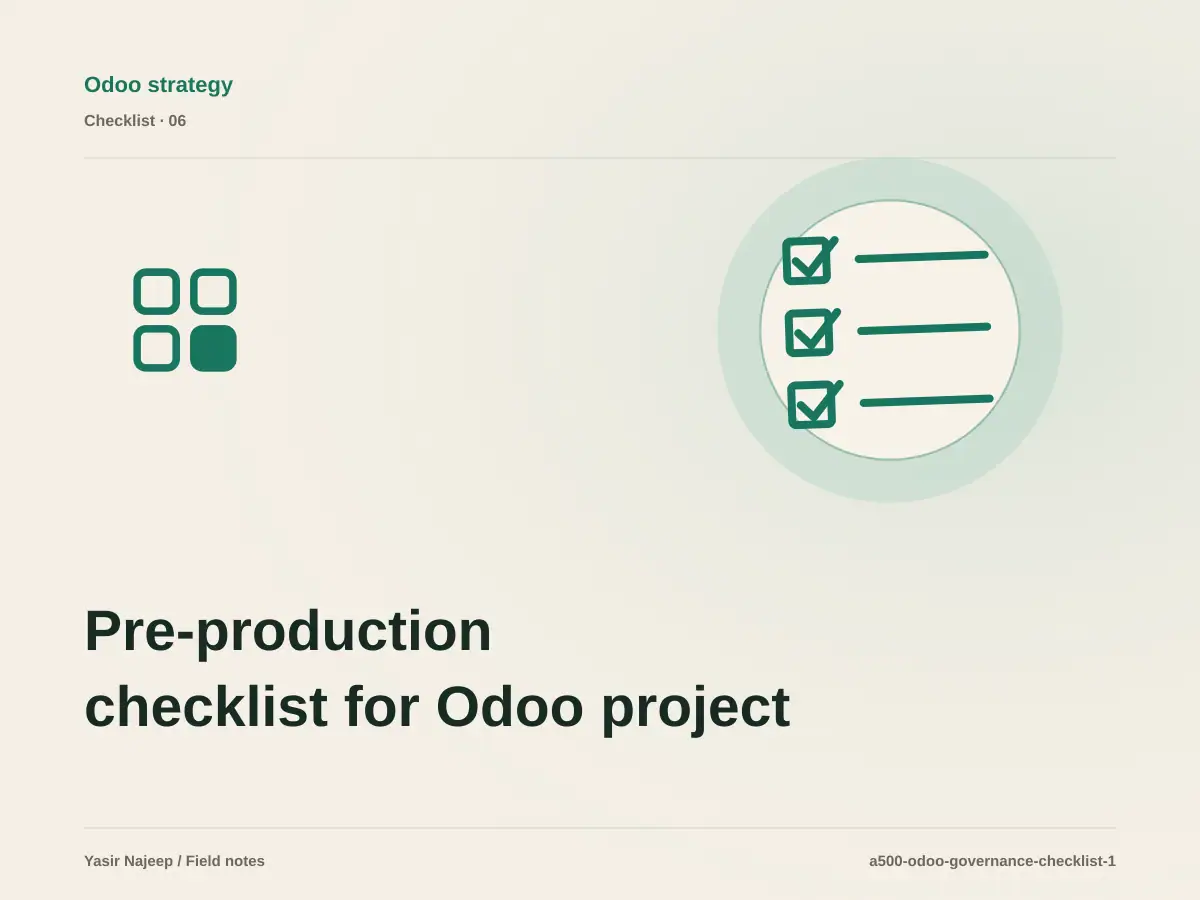 Odoo strategy
Checklist · 06

Pre-production checklist for Odoo project

Yasir Najeep / Field notes

a500-odoo-governance-checklist-1